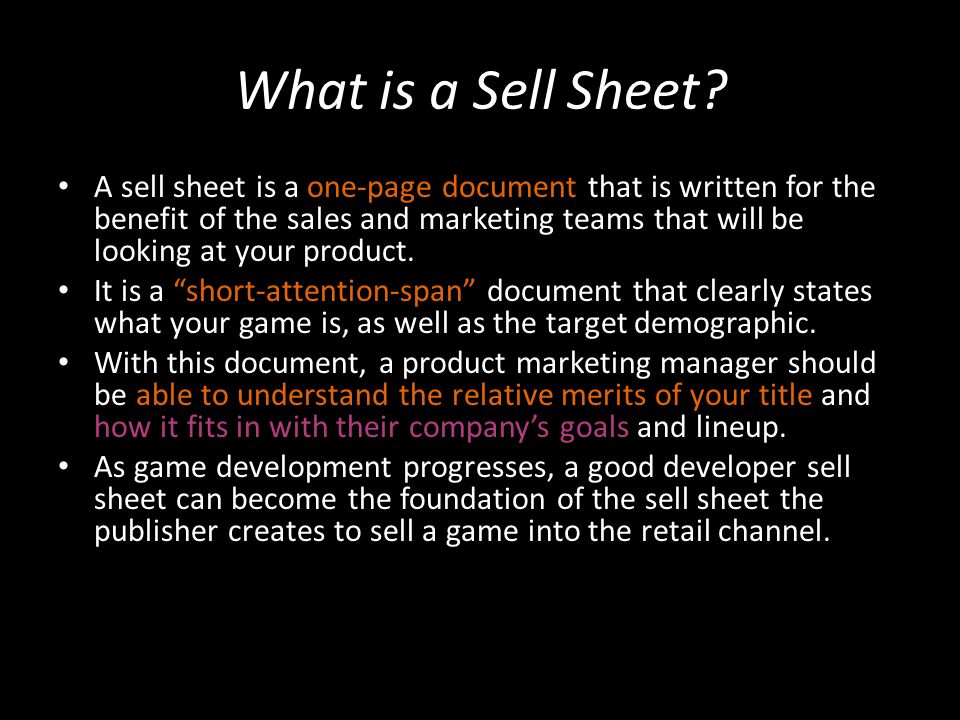 What is a Sell Sheet?

• A sell sheet is a one-page document that is written for the benefit of the sales and marketing teams that will be looking at your product.

• It is a “short-attention-span” document that clearly states what your game is, as well as the target demographic.

• With this document, a product marketing manager should be able to understand the relative merits of your title and how it fits in with their company’s goals and lineup.

• As game development progresses, a good developer sell sheet can become the foundation of the sell sheet the publisher creates to sell a game into the retail channel.